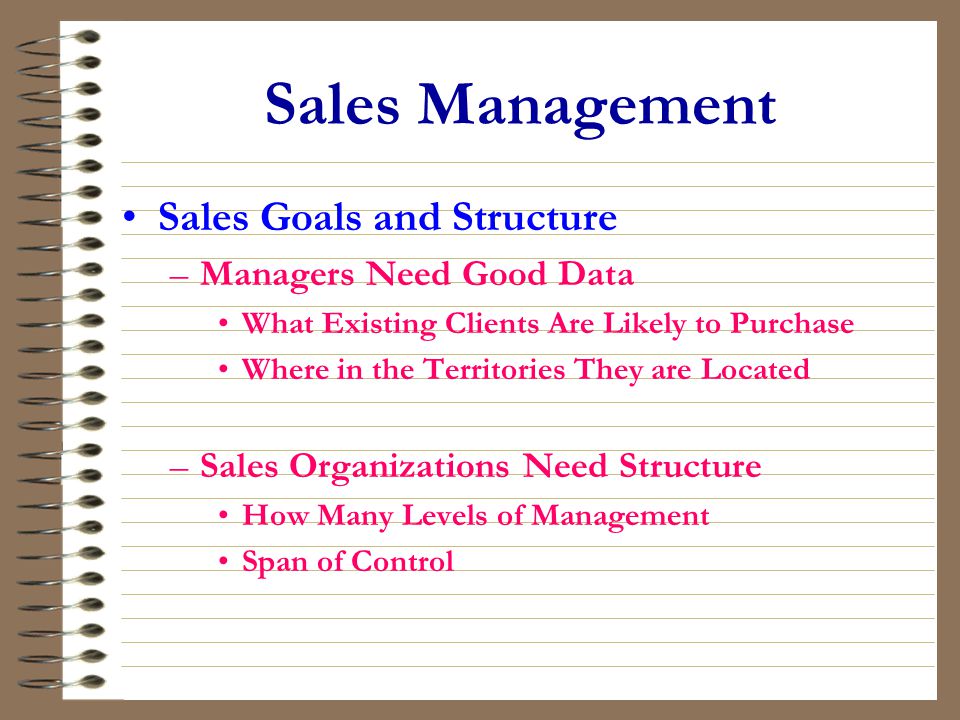 Sales Management

• Sales Goals and Structure
– Managers Need Good Data
• What Existing Clients Are Likely to Purchase
• Where in the Territories They are Located

– Sales Organizations Need Structure
• How Many Levels of Management
• Span of Control